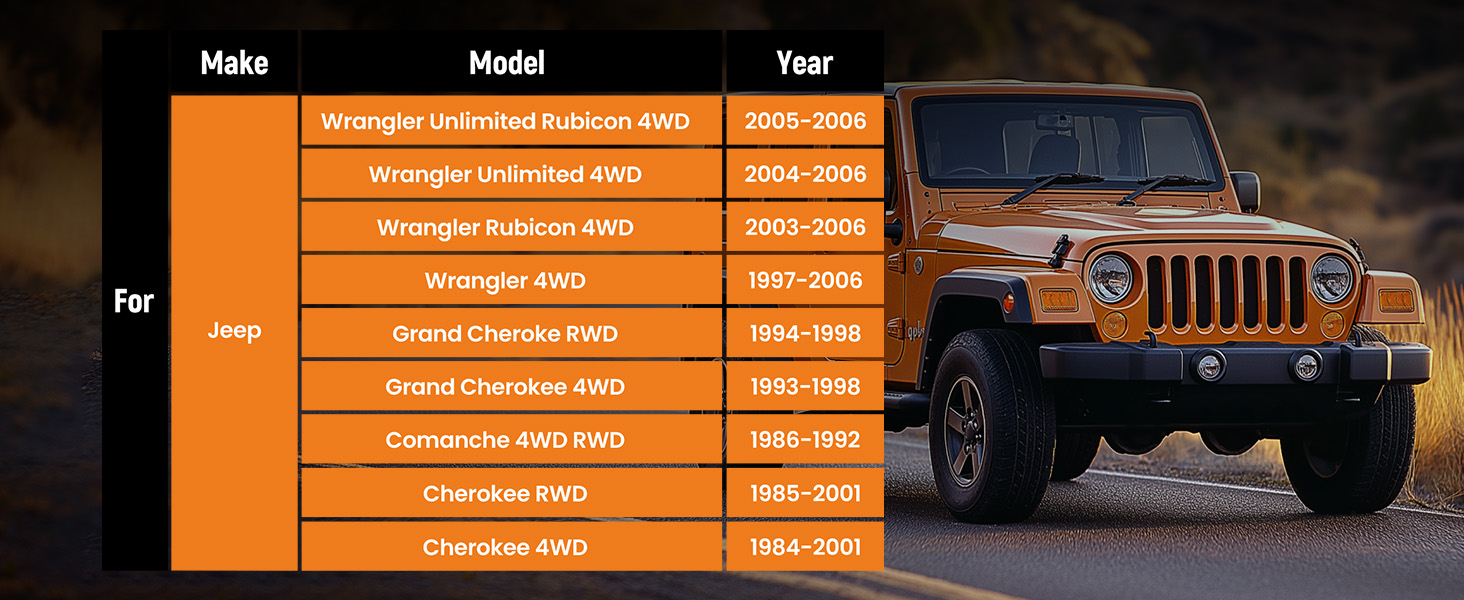 |  | Make | Model | Year |
|---|---|---|---|
| For | Jeep | Wrangler Unlimited Rubicon 4WD | 2005-2006 |
|  |  | Wrangler Unlimited 4WD | 2004-2006 |
|  |  | Wrangler Rubicon 4WD | 2003-2006 |
|  |  | Wrangler 4WD | 1997-2006 |
|  |  | Grand Cheroke RWD | 1994-1998 |
|  |  | Grand Cherokee 4WD | 1993-1998 |
|  |  | Comanche 4WD RWD | 1986-1992 |
|  |  | Cherokee RWD | 1985-2001 |
|  |  | Cherokee 4WD | 1984-2001 |